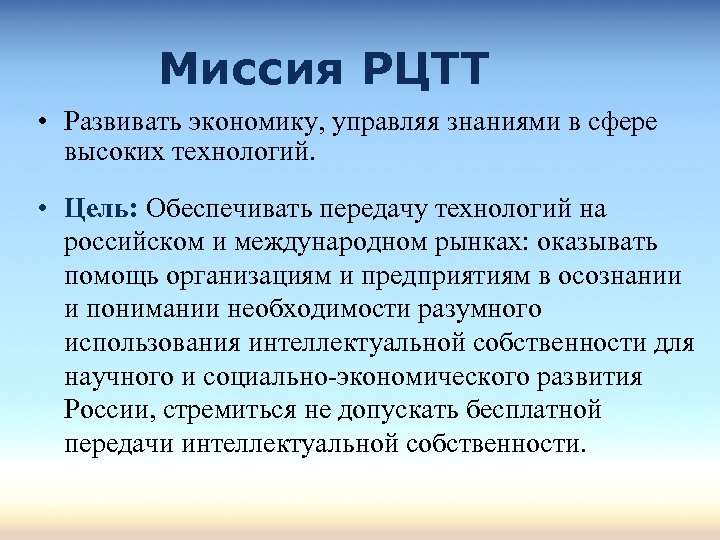 Миссия РЦТТ

• Развивать экономику, управляя знаниями в сфере высоких технологий.

• Цель: Обеспечивать передачу технологий на российском и международном рынках: оказывать помощь организациям и предприятиям в осознании и понимании необходимости разумного использования интеллектуальной собственности для научного и социально-экономического развития России, стремиться не допускать бесплатной передачи интеллектуальной собственности.